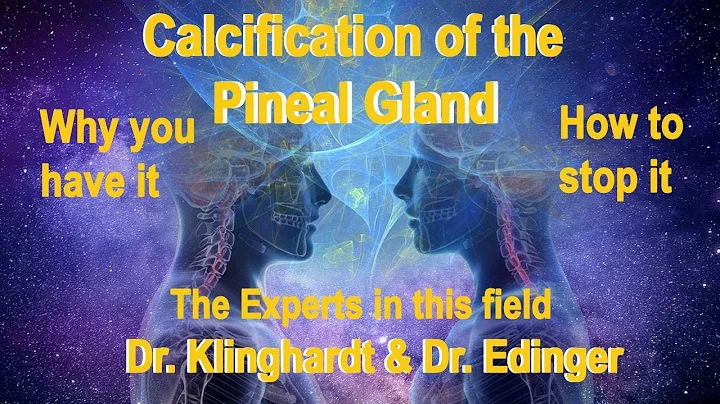 Calcification of the Pineal Gland

Why you have it

How to stop it

The Experts in this field
Dr. Klinghardt & Dr. Edinger